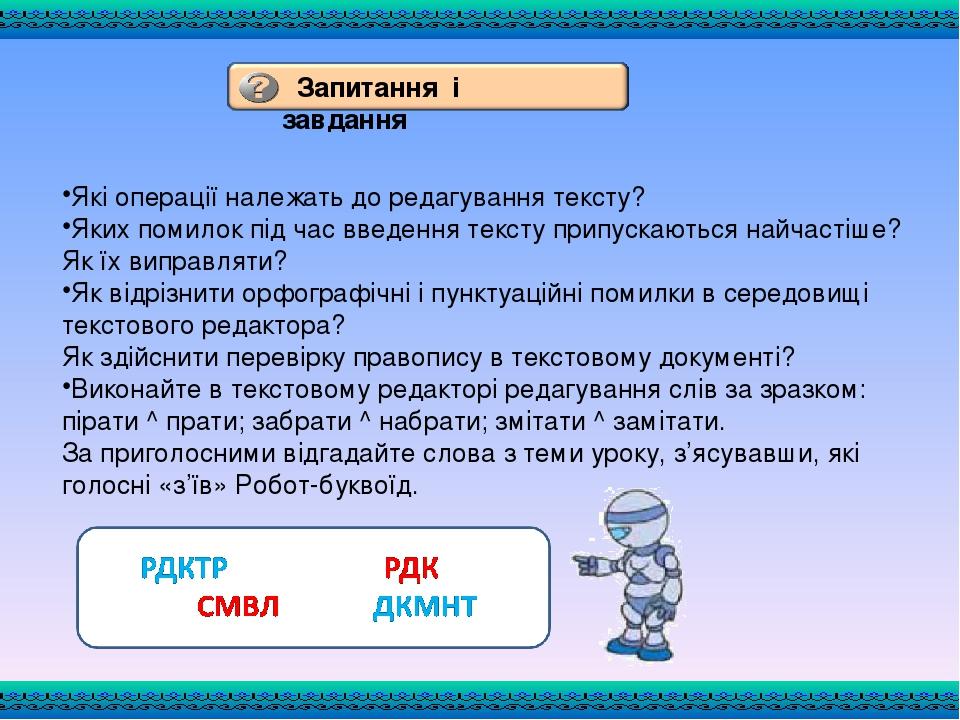 Запитання і завдання

•Які операції належать до редагування тексту?
•Яких помилок під час введення тексту припускаються найчастіше? Як їх виправляти?
•Як відрізнити орфографічні і пунктуаційні помилки в середовищі текстового редактора?
Як здійснити перевірку правопису в текстовому документі?
•Виконайте в текстовому редакторі редагування слів за зразком: пірати ^ прати; забрати ^ набрати; змітати ^ замітати.
За приголосними відгадайте слова з теми уроку, з'ясувавши, які голосні «з'їв» Робот-буквоїд.

РДКТР РДК
СМВЛ ДКМНТ